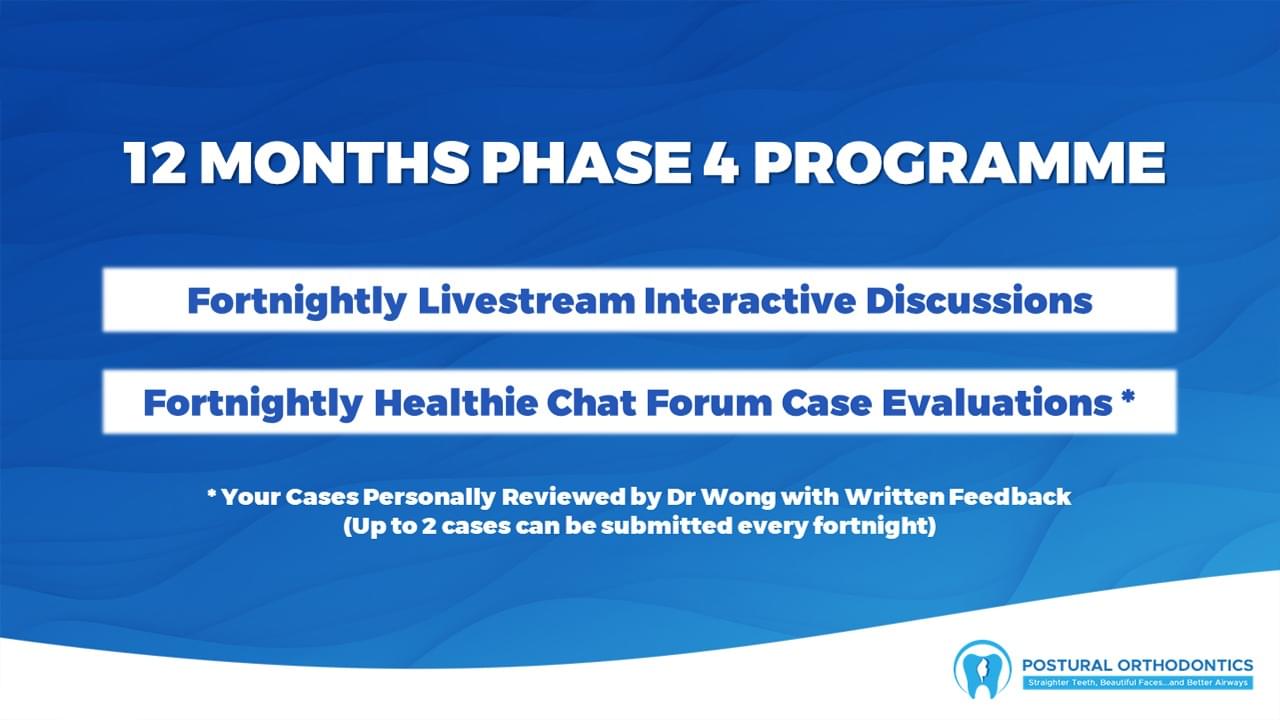 12 MONTHS PHASE 4 PROGRAMME

Fortnightly Livestream Interactive Discussions

Fortnightly Healthie Chat Forum Case Evaluations *

* Your Cases Personally Reviewed by Dr Wong with Written Feedback
(Up to 2 cases can be submitted every fortnight)

POSTURAL ORTHODONTICS
Straighter Teeth, Beautiful Faces...and Better Airways